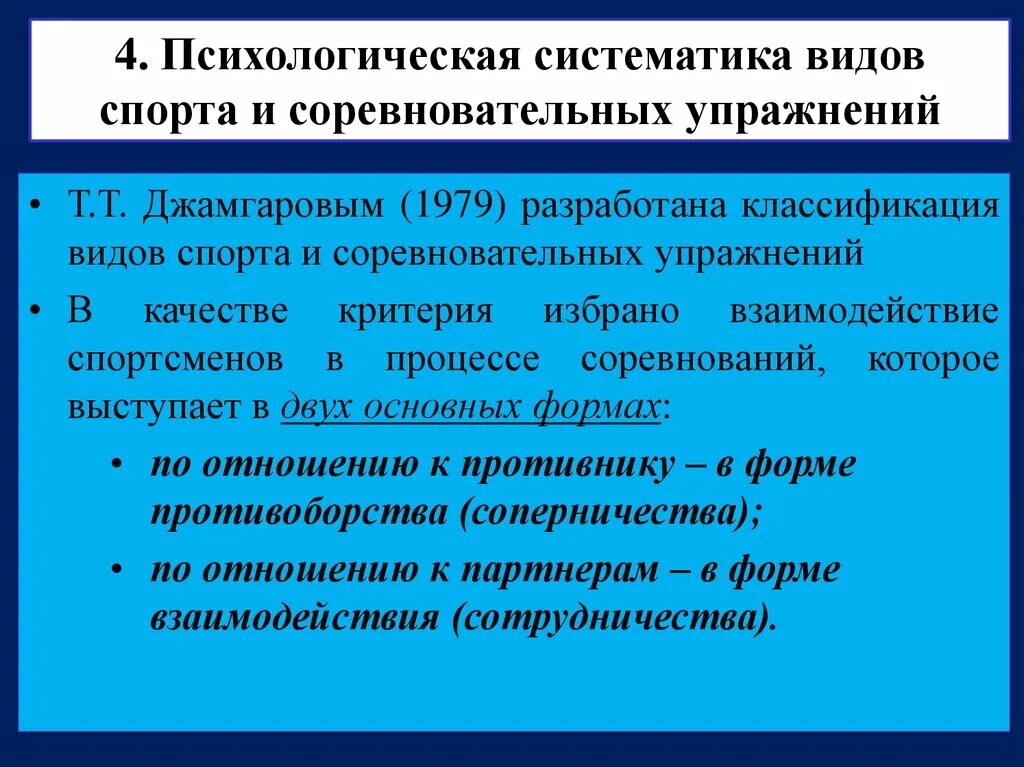 4. Психологическая систематика видов спорта и соревновательных упражнений

• Т.Т. Джамгаровым (1979) разработана классификация видов спорта и соревновательных упражнений

• В качестве критерия избрано взаимодействие спортсменов в процессе соревнований, которое выступает в двух основных формах:

• по отношению к противнику – в форме противоборства (соперничества);

• по отношению к партнерам – в форме взаимодействия (сотрудничества).